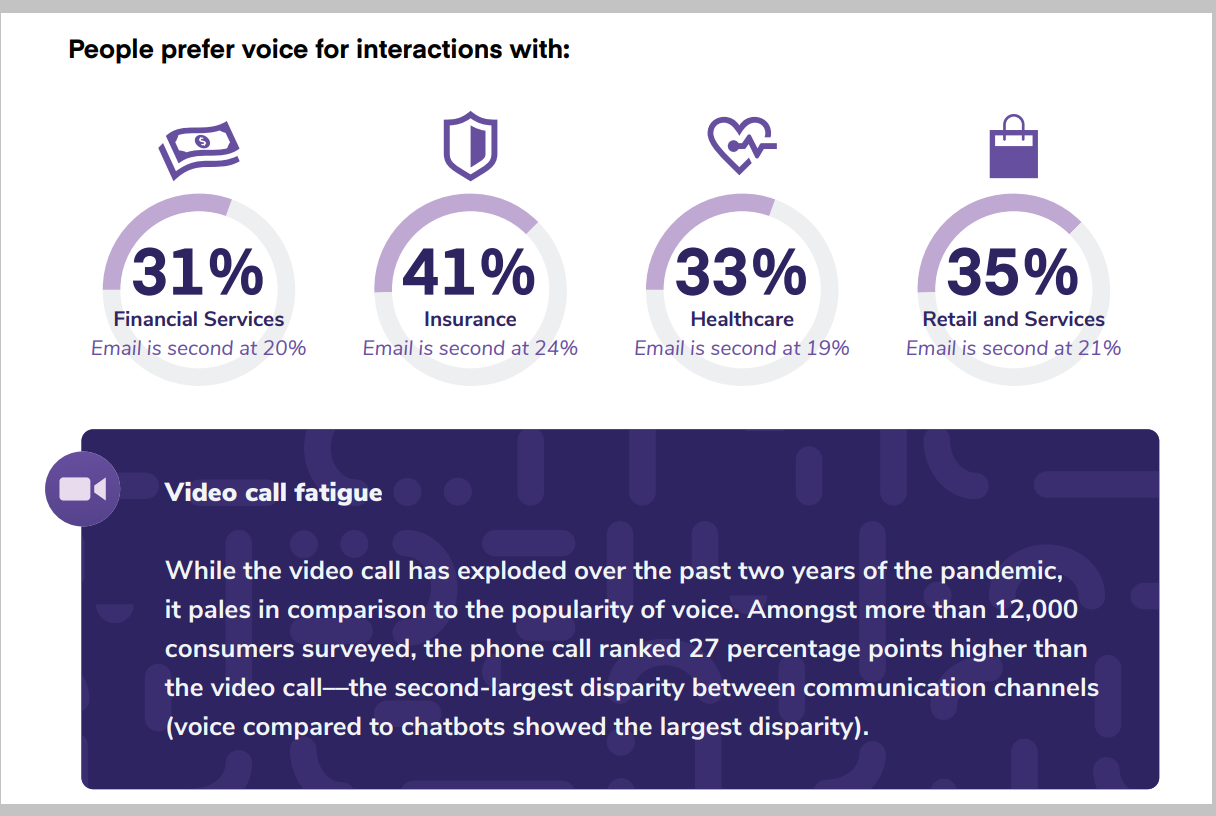 People prefer voice for interactions with:

31%
Financial Services
Email is second at 20%

41%
Insurance
Email is second at 24%

33%
Healthcare
Email is second at 19%

35%
Retail and Services
Email is second at 21%

Video call fatigue

While the video call has exploded over the past two years of the pandemic, it pales in comparison to the popularity of voice. Amongst more than 12,000 consumers surveyed, the phone call ranked 27 percentage points higher than the video call—the second-largest disparity between communication channels (voice compared to chatbots showed the largest disparity).